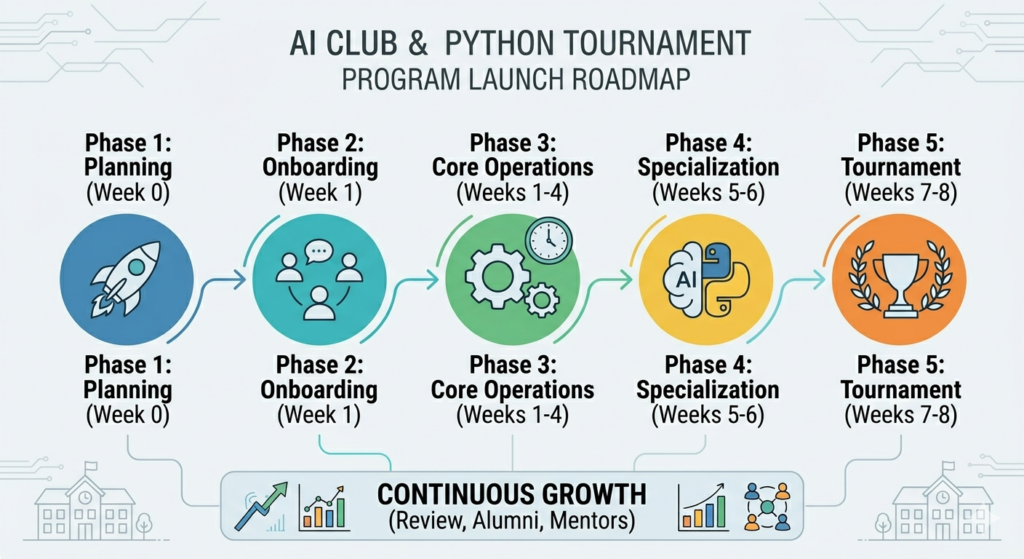 AI CLUB & PYTHON TOURNAMENT
PROGRAM LAUNCH ROADMAP

Phase 1: Planning (Week 0)

Phase 2: Onboarding (Week 1)

Phase 3: Core Operations (Weeks 1-4)

Phase 4: Specialization (Weeks 5-6)

Phase 5: Tournament (Weeks 7-8)

AI

Phase 1: Planning (Week 0)

Phase 2: Onboarding (Week 1)

Phase 3: Core Operations (Weeks 1-4)

Phase 4: Specialization (Weeks 5-6)

Phase 5: Tournament (Weeks 7-8)

CONTINUOUS GROWTH
(Review, Alumni, Mentors)